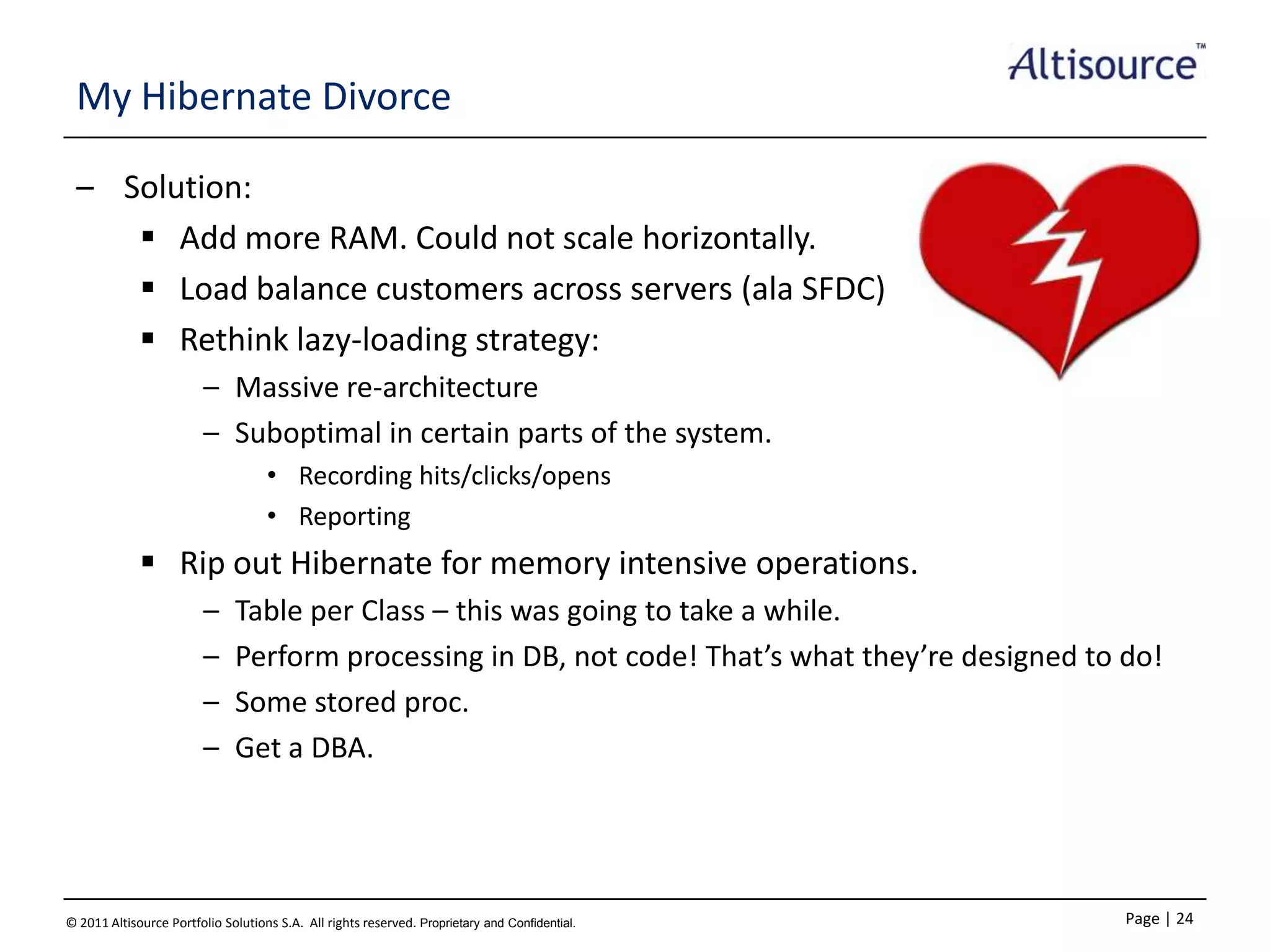 Altisource™

My Hibernate Divorce

– Solution:

▪ Add more RAM. Could not scale horizontally.

▪ Load balance customers across servers (ala SFDC)

▪ Rethink lazy-loading strategy:

– Massive re-architecture

– Suboptimal in certain parts of the system.

• Recording hits/clicks/opens

• Reporting

▪ Rip out Hibernate for memory intensive operations.

– Table per Class – this was going to take a while.

– Perform processing in DB, not code! That's what they're designed to do!

– Some stored proc.

– Get a DBA.

© 2011 Altisource Portfolio Solutions S.A. All rights reserved. Proprietary and Confidential.

Page | 24